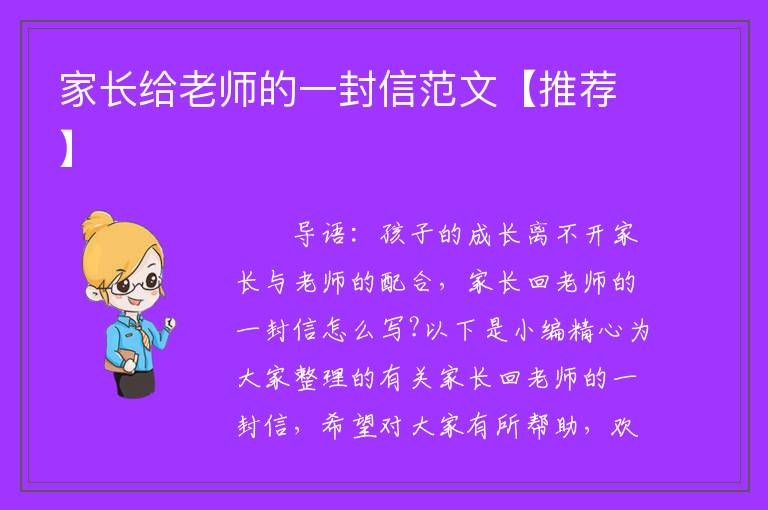 家长给老师的一封信范文【推荐】

导语：孩子的成长离不开家长与老师的配合，家长回老师的一封信怎么写?以下是小编精心为大家整理的有关家长回老师的一封信，希望对大家有所帮助，欢